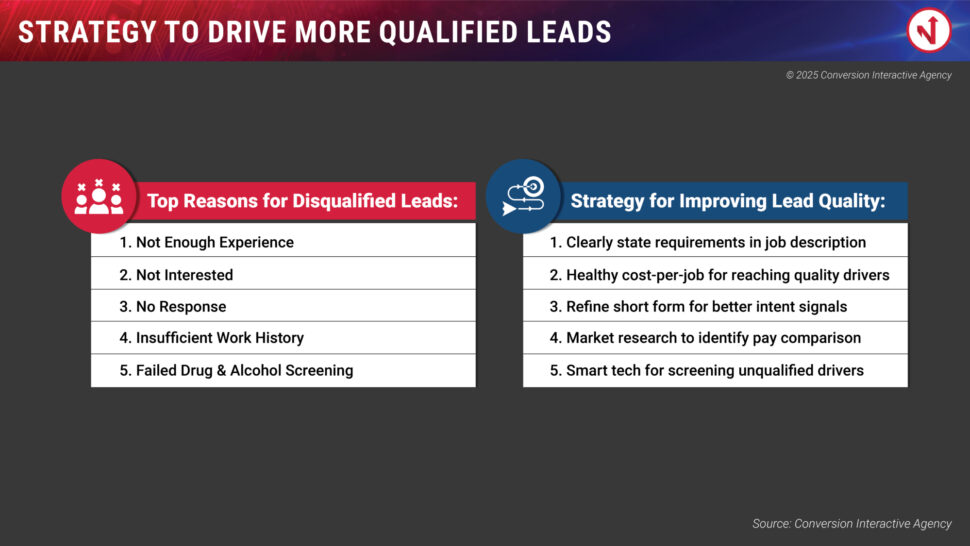 STRATEGY TO DRIVE MORE QUALIFIED LEADS

© 2025 Conversion Interactive Agency

Top Reasons for Disqualified Leads:

1. Not Enough Experience
2. Not Interested
3. No Response
4. Insufficient Work History
5. Failed Drug & Alcohol Screening

Strategy for Improving Lead Quality:

1. Clearly state requirements in job description
2. Healthy cost-per-job for reaching quality drivers
3. Refine short form for better intent signals
4. Market research to identify pay comparison
5. Smart tech for screening unqualified drivers

Source: Conversion Interactive Agency